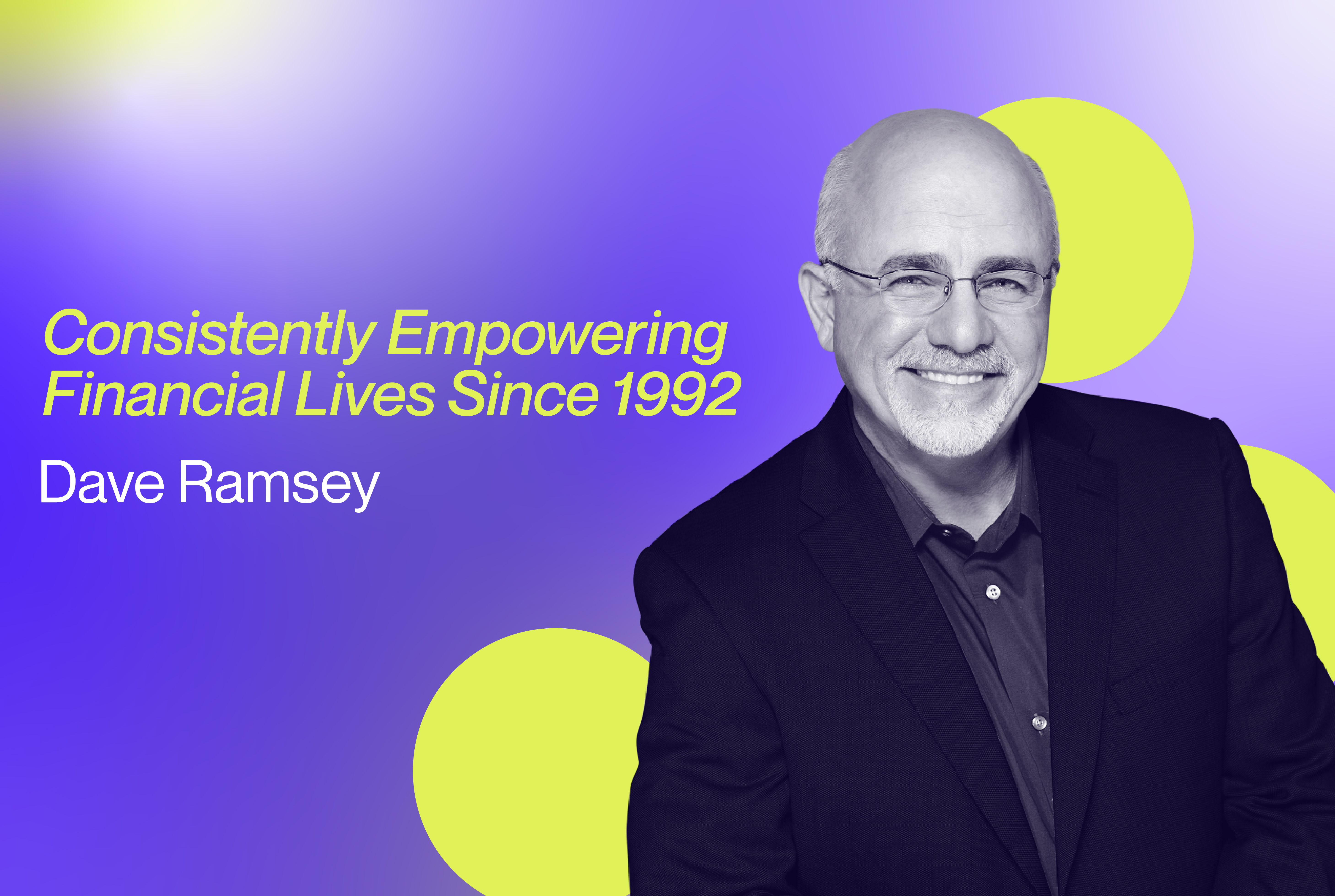 Consistently Empowering Financial Lives Since 1992

Dave Ramsey